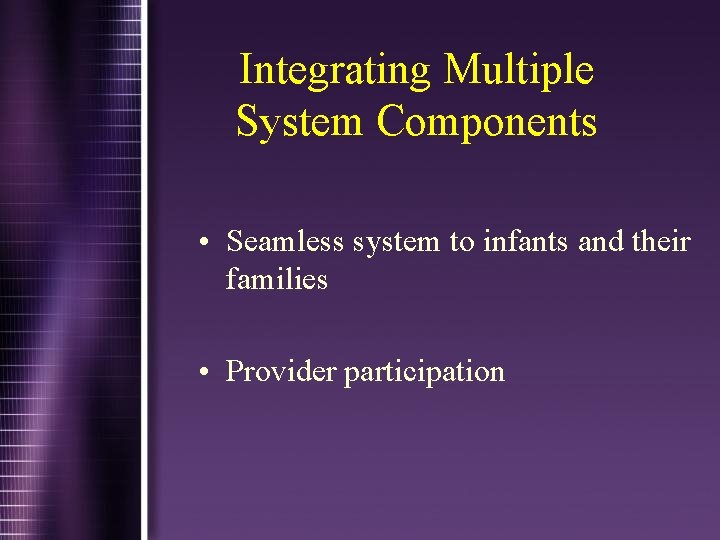 Integrating Multiple System Components

• Seamless system to infants and their families

• Provider participation